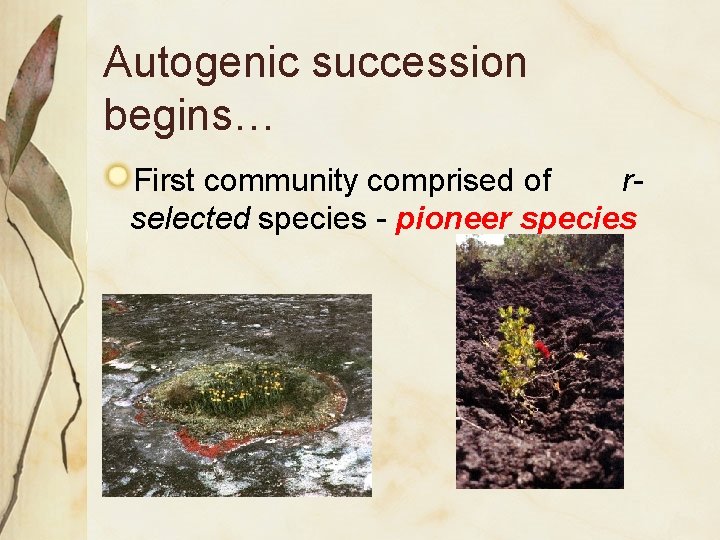 Autogenic succession begins…

First community comprised of r-selected species - pioneer species